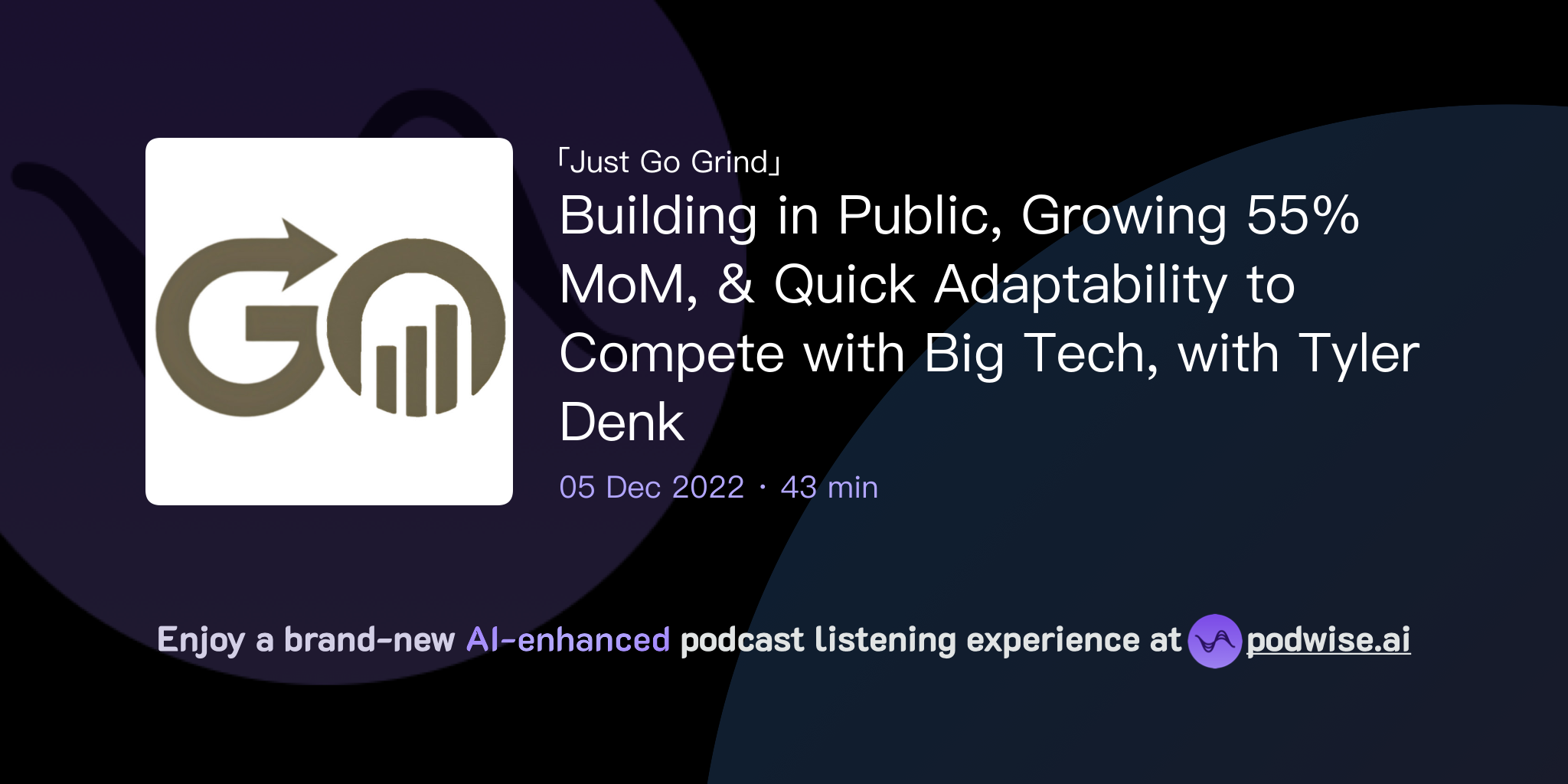 GO

「Just Go Grind」

Building in Public, Growing 55% MoM, & Quick Adaptability to Compete with Big Tech, with Tyler Denk

05 Dec 2022 · 43 min

Enjoy a brand-new AI-enhanced podcast listening experience at podwise.ai